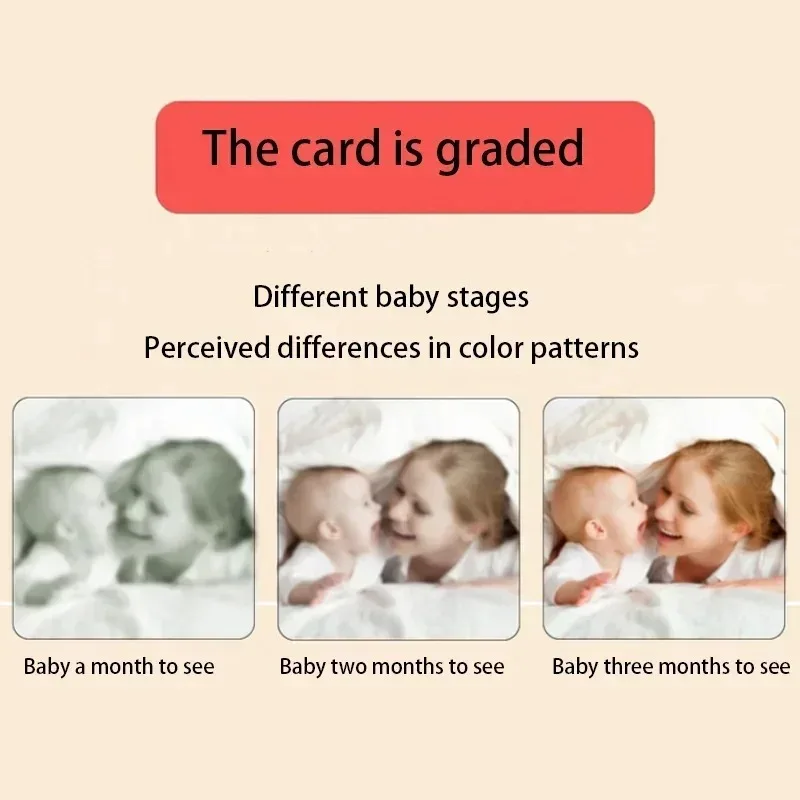 The card is graded

Different baby stages
Perceived differences in color patterns

Baby a month to see

Baby two months to see

Baby three months to see